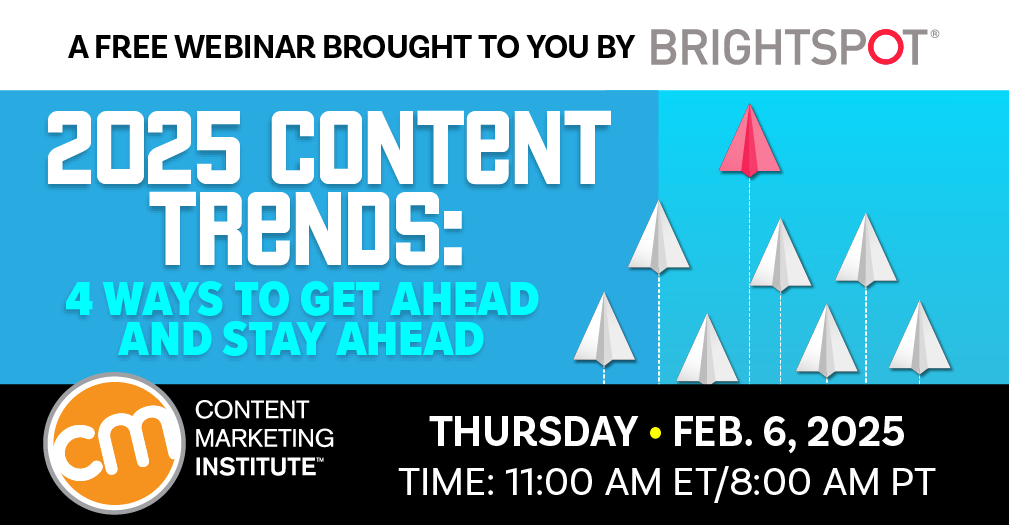 A FREE WEBINAR BROUGHT TO YOU BY BRIGHTSPOT®

2025 CONTENT TRENDS:

4 WAYS TO GET AHEAD AND STAY AHEAD

cm CONTENT MARKETING INSTITUTE™

THURSDAY • FEB. 6, 2025

TIME: 11:00 AM ET/8:00 AM PT